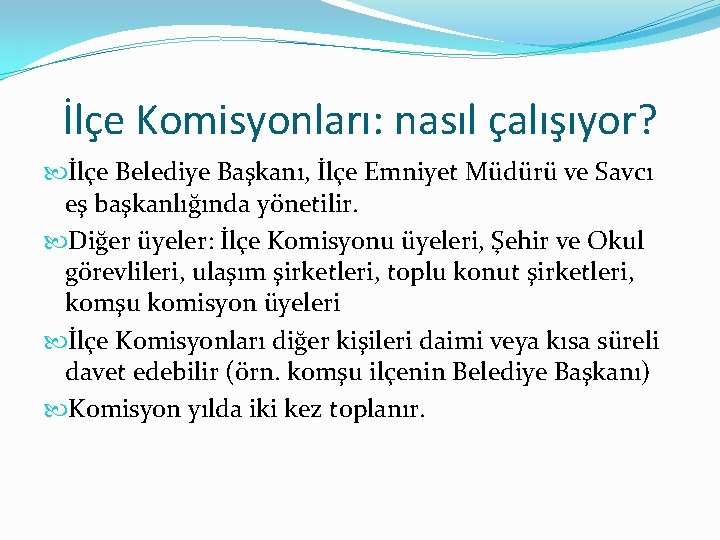 İlçe Komisyonları: nasıl çalışıyor?

İlçe Belediye Başkanı, İlçe Emniyet Müdürü ve Savcı eş başkanlığında yönetilir.

Diğer üyeler: İlçe Komisyonu üyeleri, Şehir ve Okul görevlileri, ulaşım şirketleri, toplu konut şirketleri, komşu komisyon üyeleri

İlçe Komisyonları diğer kişileri daimi veya kısa süreli davet edebilir (örn. komşu ilçenin Belediye Başkanı)

Komisyon yılda iki kez toplanır.